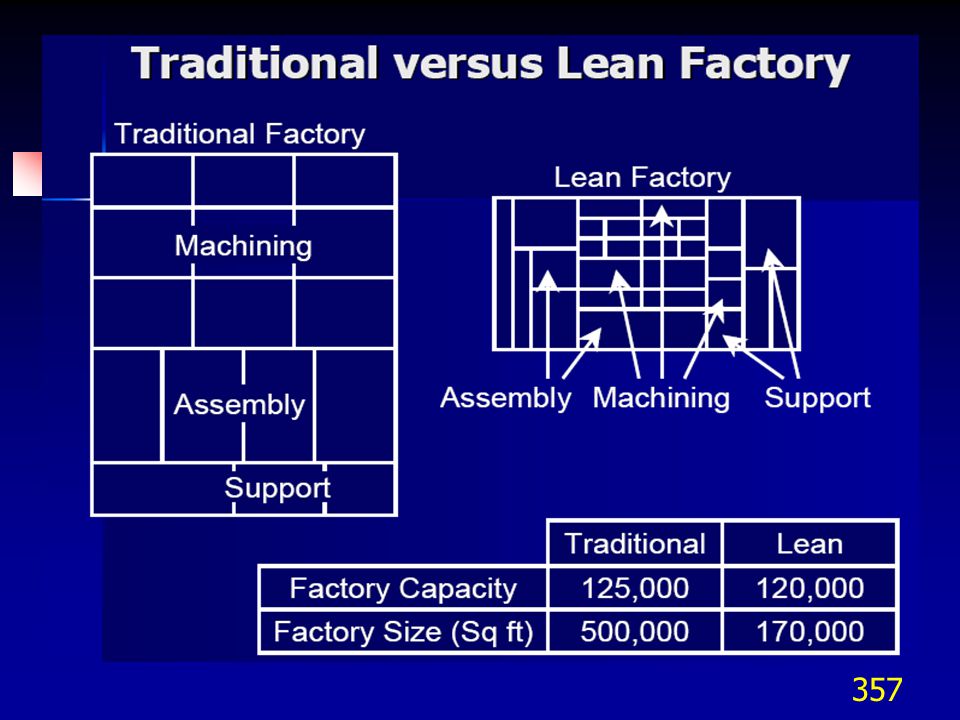 Traditional versus Lean Factory

Traditional Factory

Machining

Assembly

Support

Lean Factory

Assembly Machining Support

| | Traditional | Lean |
|---|---|---|
| Factory Capacity | 125,000 | 120,000 |
| Factory Size (Sq ft) | 500,000 | 170,000 |

357